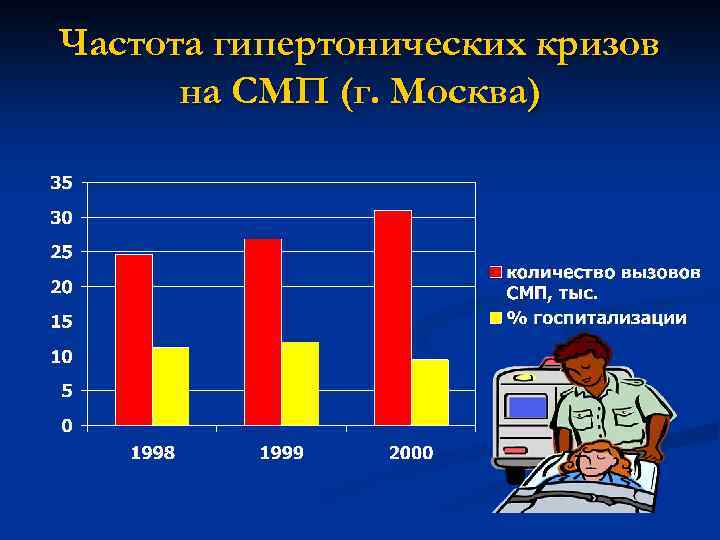 Частота гипертонических кризов на СМП (г. Москва)

35
30
25
20
15
10
5
0

1998
1999
2000

количество вызовов СМП, тыс.
% госпитализации